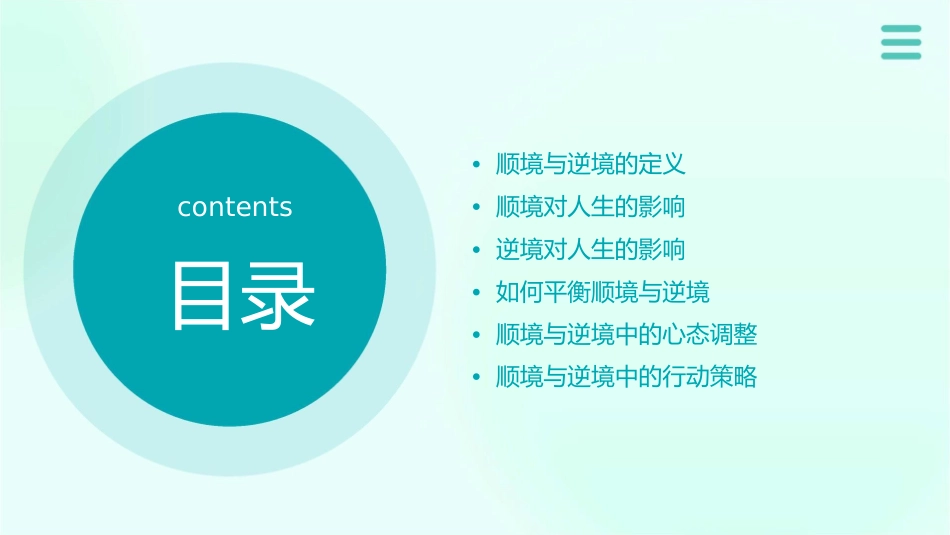 contents

目录

• 顺境与逆境的定义
• 顺境对人生的影响
• 逆境对人生的影响
• 如何平衡顺境与逆境
• 顺境与逆境中的心态调整
• 顺境与逆境中的行动策略